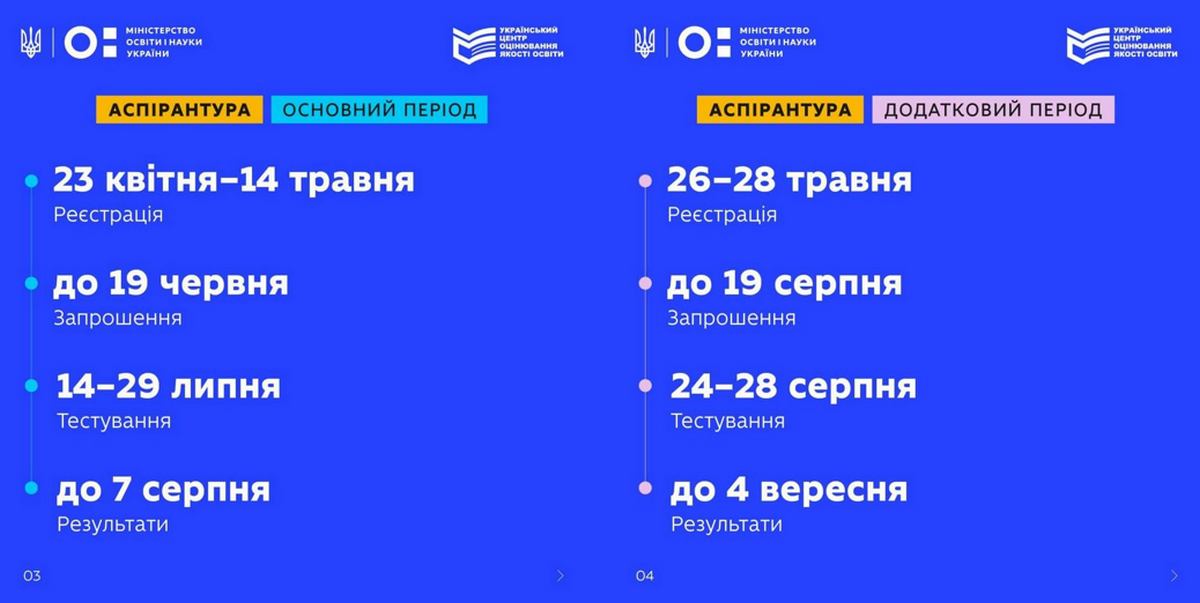 МІНІСТЕРСТВО ОСВІТИ І НАУКИ УКРАЇНИ

УКРАЇНСЬКИЙ ЦЕНТР ОЦІНЮВАННЯ ЯКОСТІ ОСВІТИ

АСПІРАНТУРА ОСНОВНИЙ ПЕРІОД

23 квітня–14 травня
Реєстрація

до 19 червня
Запрошення

14–29 липня
Тестування

до 7 серпня
Результати

03

МІНІСТЕРСТВО ОСВІТИ І НАУКИ УКРАЇНИ

УКРАЇНСЬКИЙ ЦЕНТР ОЦІНЮВАННЯ ЯКОСТІ ОСВІТИ

АСПІРАНТУРА ДОДАТКОВИЙ ПЕРІОД

26–28 травня
Реєстрація

до 19 серпня
Запрошення

24–28 серпня
Тестування

до 4 вересня
Результати

04